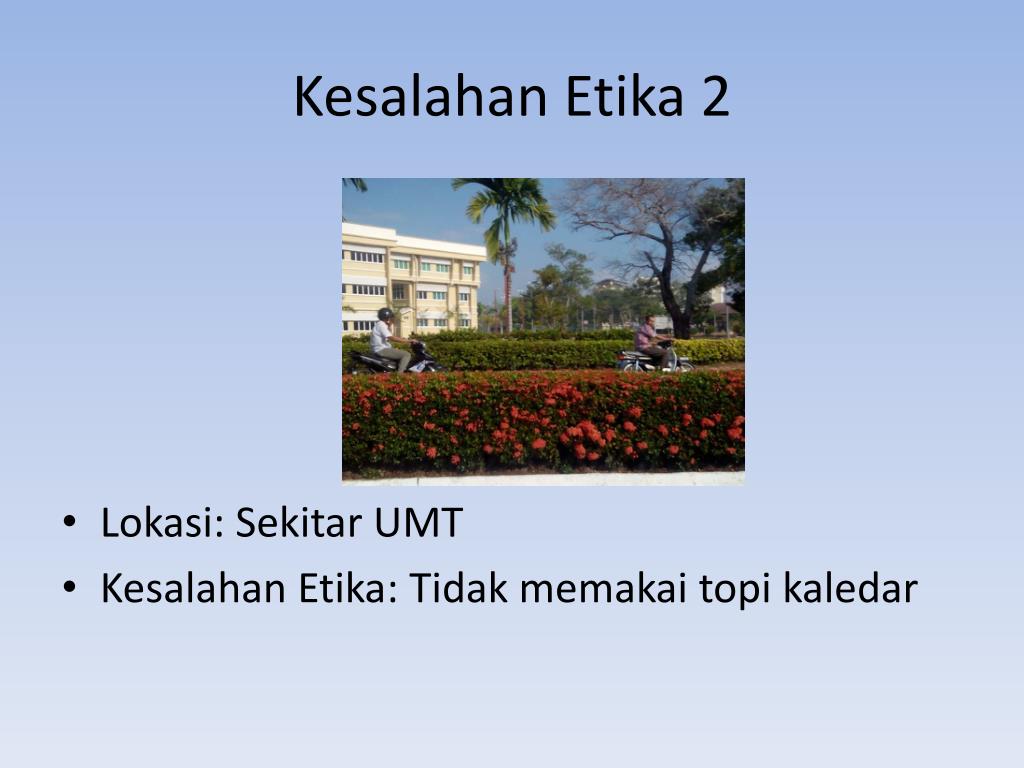 Kesalahan Etika 2

• Lokasi: Sekitar UMT
• Kesalahan Etika: Tidak memakai topi kaledar